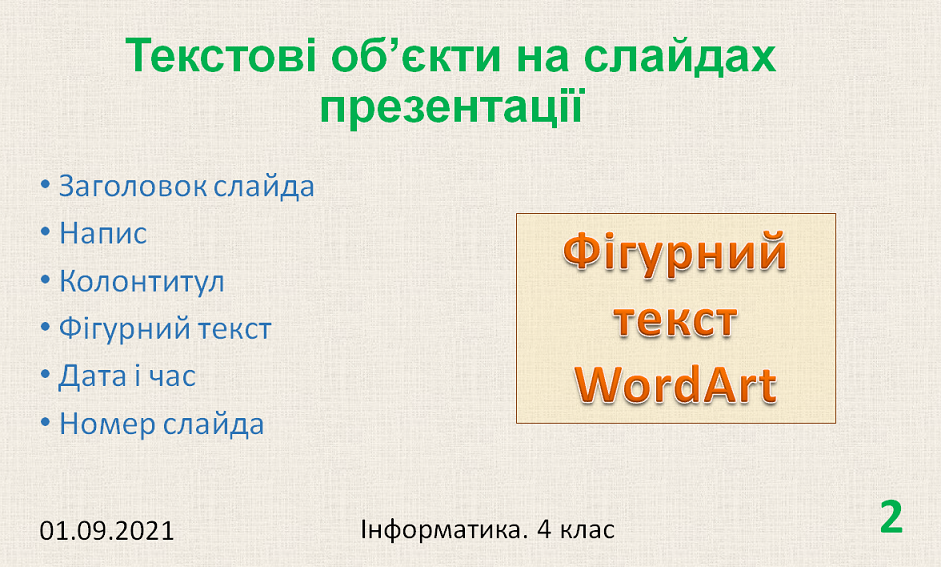 Текстові об’єкти на слайдах презентації

• Заголовок слайда
• Напис
• Колонтитул
• Фігурний текст
• Дата і час
• Номер слайда

Фігурний текст WordArt

01.09.2021

Інформатика. 4 клас

2